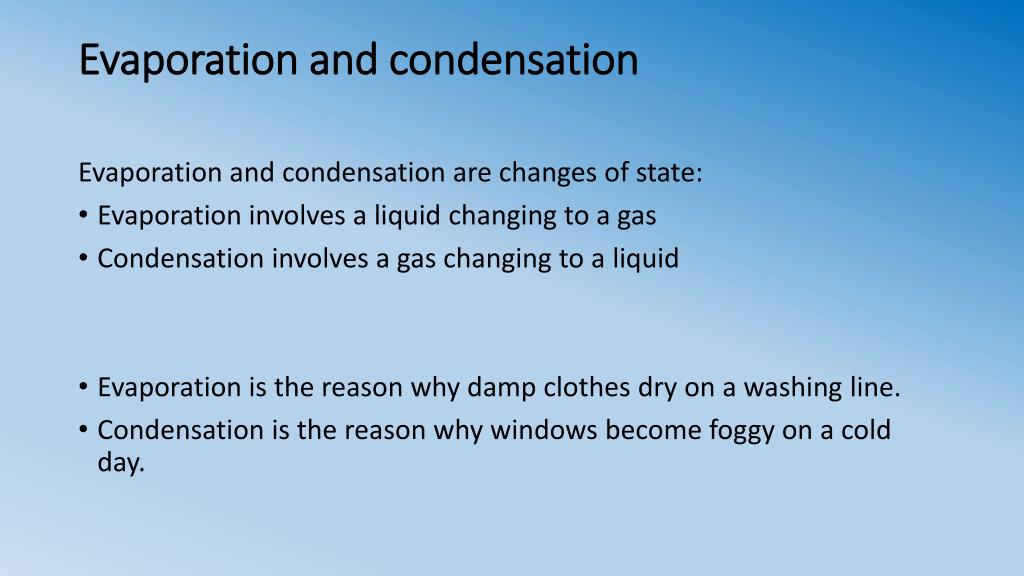 Evaporation and condensation

Evaporation and condensation are changes of state:
• Evaporation involves a liquid changing to a gas
• Condensation involves a gas changing to a liquid

• Evaporation is the reason why damp clothes dry on a washing line.
• Condensation is the reason why windows become foggy on a cold day.